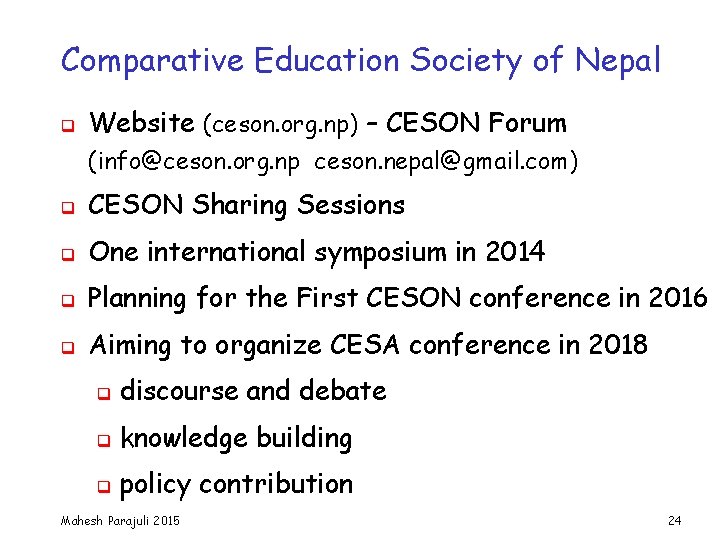 Comparative Education Society of Nepal

- Website (ceson.org.np) – CESON Forum (info@ceson.org.np ceson.nepal@gmail.com)
- CESON Sharing Sessions
- One international symposium in 2014
- Planning for the First CESON conference in 2016
- Aiming to organize CESA conference in 2018
  - discourse and debate
  - knowledge building
  - policy contribution

Mahesh Parajuli 2015

24